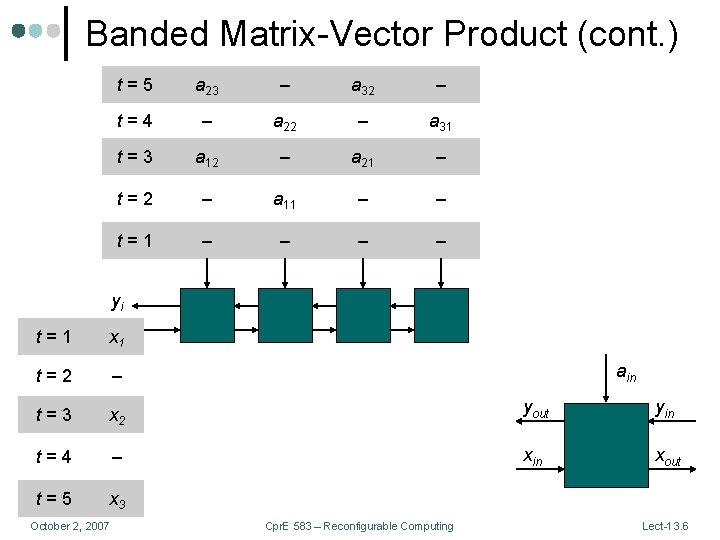 Banded Matrix-Vector Product (cont.)

| $t = 5$ | $a_{23}$ | – | $a_{32}$ | – |
|---|---|---|---|---|
| $t = 4$ | – | $a_{22}$ | – | $a_{31}$ |
| $t = 3$ | $a_{12}$ | – | $a_{21}$ | – |
| $t = 2$ | – | $a_{11}$ | – | – |
| $t = 1$ | – | – | – | – |

$y_i$

| $t = 1$ | $x_1$ |
|---|---|
| $t = 2$ | – |
| $t = 3$ | $x_2$ |
| $t = 4$ | – |
| $t = 5$ | $x_3$ |

$a_{in}$
$y_{out}$
$y_{in}$
$x_{in}$
$x_{out}$

October 2, 2007
CprE 583 – Reconfigurable Computing
Lect-13.6